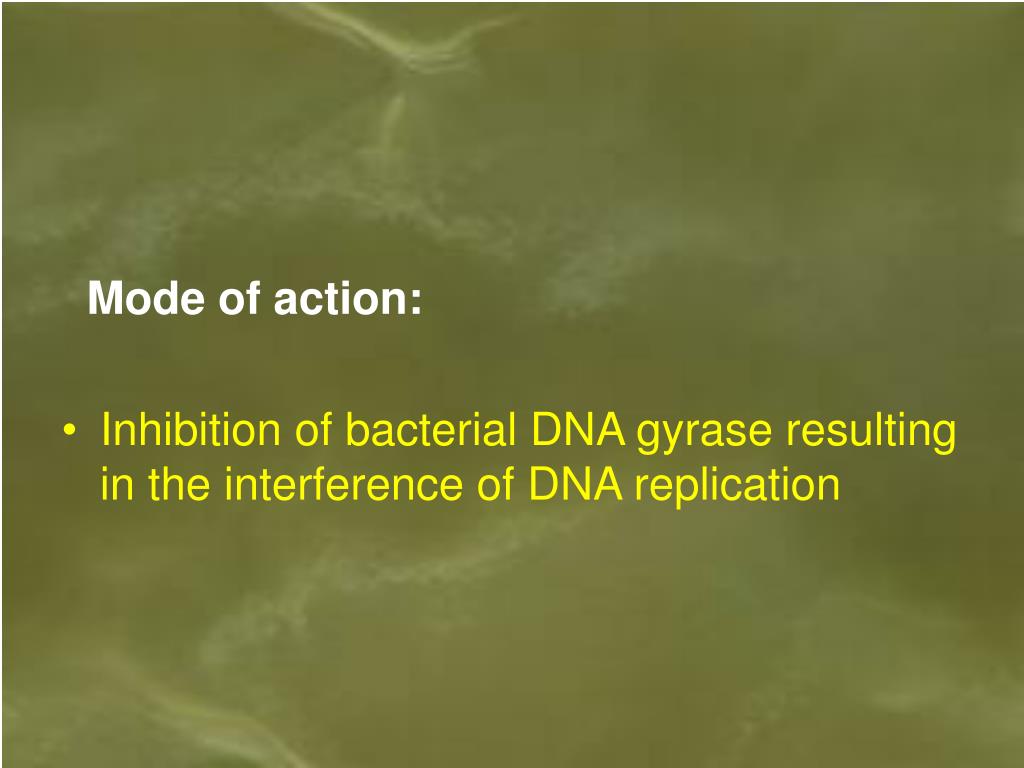 Mode of action:

• Inhibition of bacterial DNA gyrase resulting in the interference of DNA replication